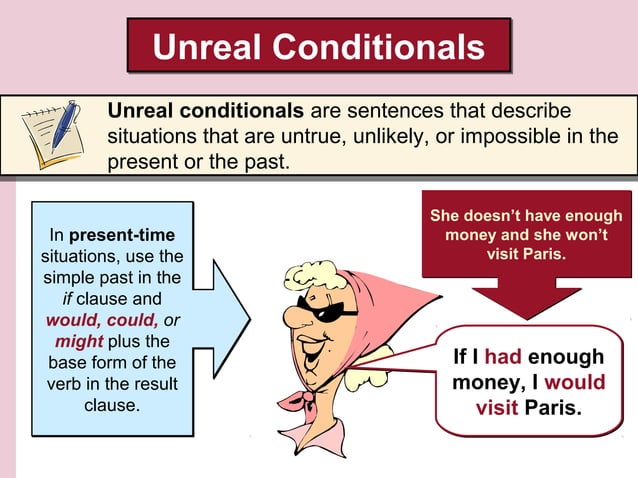 Unreal Conditionals

Unreal conditionals are sentences that describe situations that are untrue, unlikely, or impossible in the present or the past.

In present-time situations, use the simple past in the if clause and would, could, or might plus the base form of the verb in the result clause.

She doesn't have enough money and she won't visit Paris.

If I had enough money, I would visit Paris.